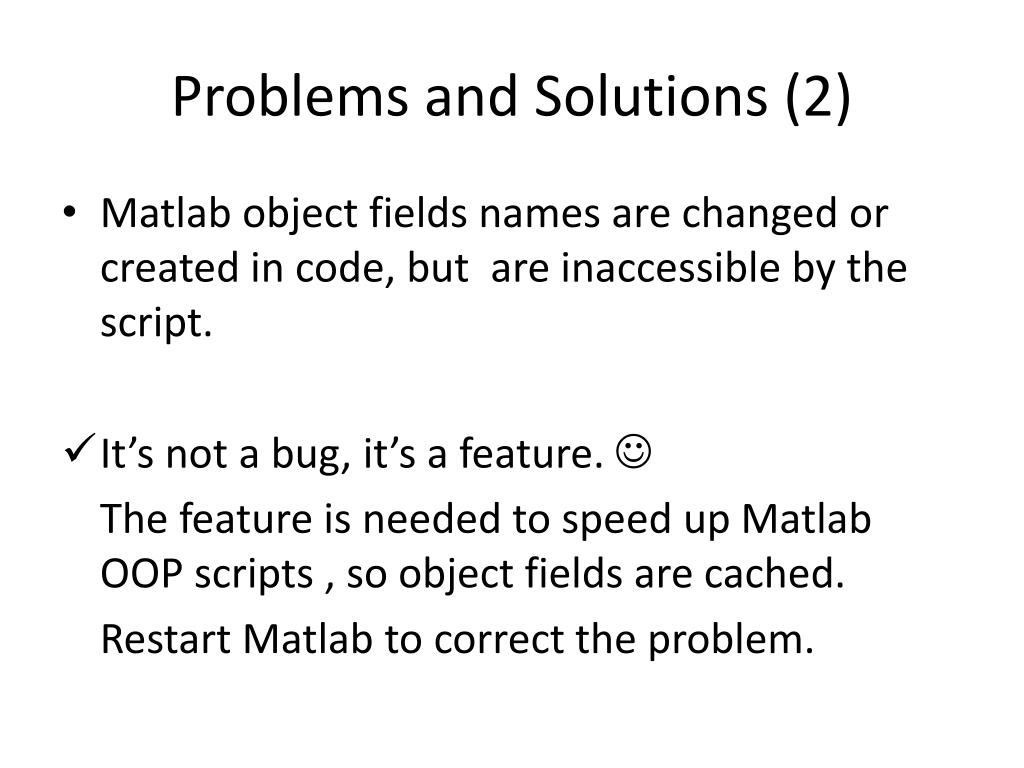 Problems and Solutions (2)

• Matlab object fields names are changed or created in code, but are inaccessible by the script.

✓ It’s not a bug, it’s a feature. ☺

The feature is needed to speed up Matlab OOP scripts , so object fields are cached.

Restart Matlab to correct the problem.